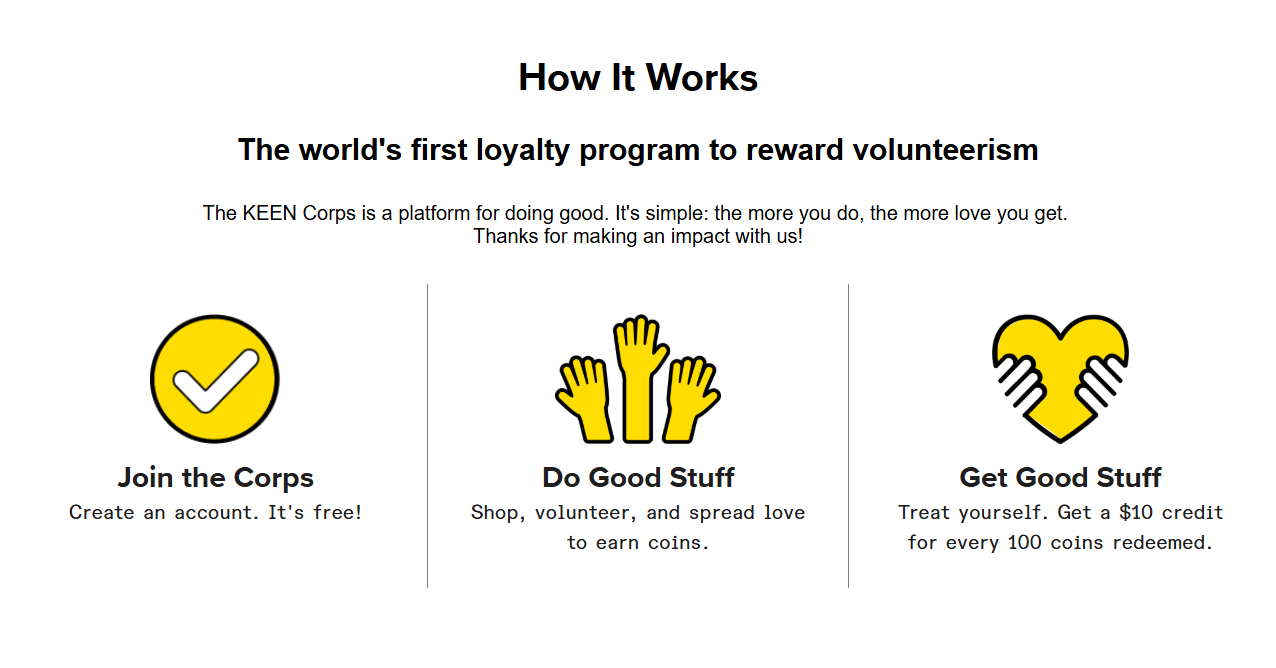 How It Works

The world's first loyalty program to reward volunteerism

The KEEN Corps is a platform for doing good. It's simple: the more you do, the more love you get. Thanks for making an impact with us!

Join the Corps
Create an account. It's free!

Do Good Stuff
Shop, volunteer, and spread love to earn coins.

Get Good Stuff
Treat yourself. Get a \$10 credit for every 100 coins redeemed.